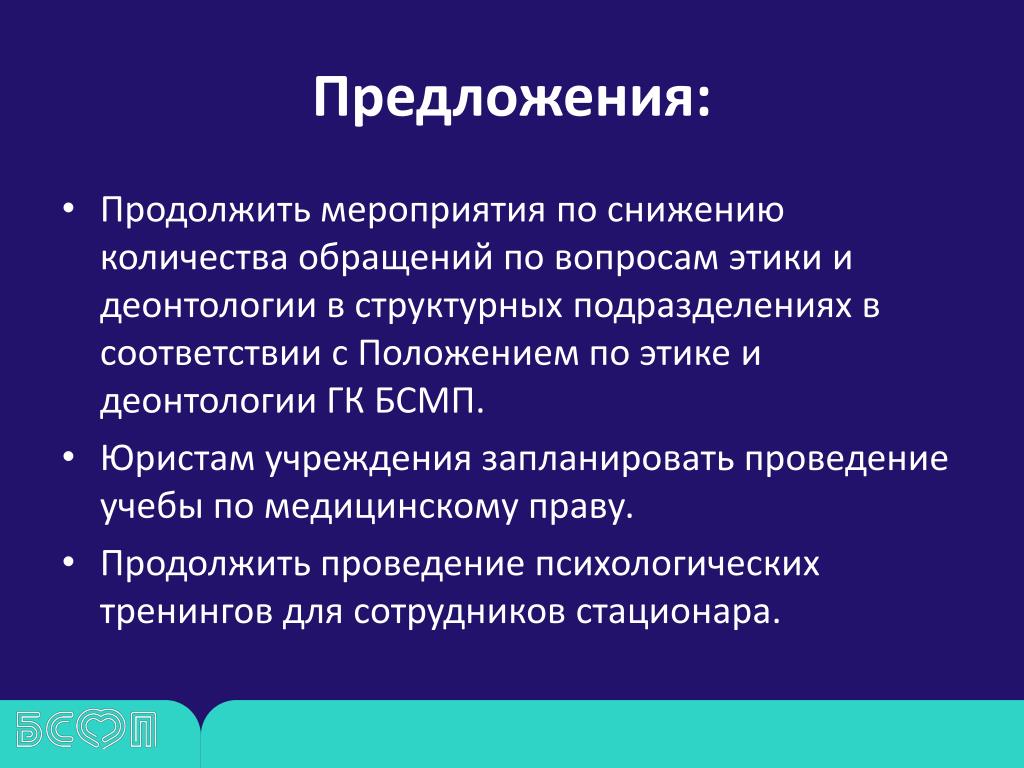 Предложения:

• Продолжить мероприятия по снижению количества обращений по вопросам этики и деонтологии в структурных подразделениях в соответствии с Положением по этике и деонтологии ГК БСМП.

• Юристам учреждения запланировать проведение учебы по медицинскому праву.

• Продолжить проведение психологических тренингов для сотрудников стационара.

БСМП